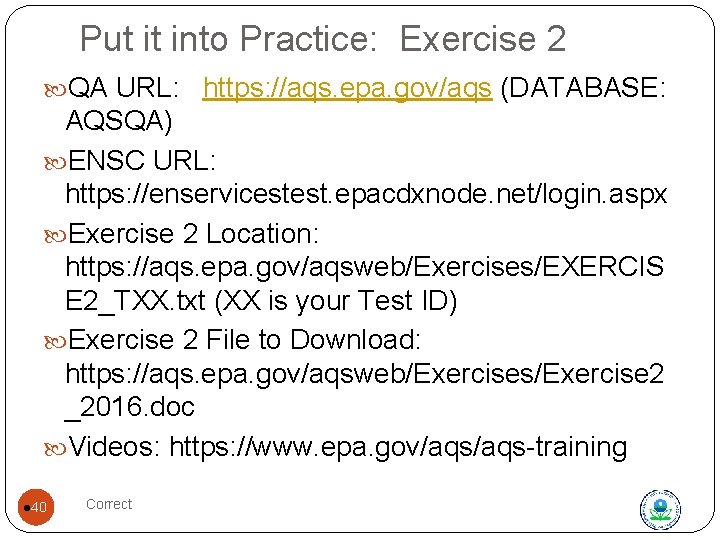 Put it into Practice: Exercise 2

QA URL: https://aqs.epa.gov/aqs (DATABASE: AQSQA)

ENSC URL: https://enservicestest.epacdxnode.net/login.aspx

Exercise 2 Location: https://aqs.epa.gov/aqsweb/Exercises/EXERCISE2_TXX.txt (XX is your Test ID)

Exercise 2 File to Download: https://aqs.epa.gov/aqsweb/Exercises/Exercise2_2016.doc

Videos: https://www.epa.gov/aqs/aqs-training

40

Correct